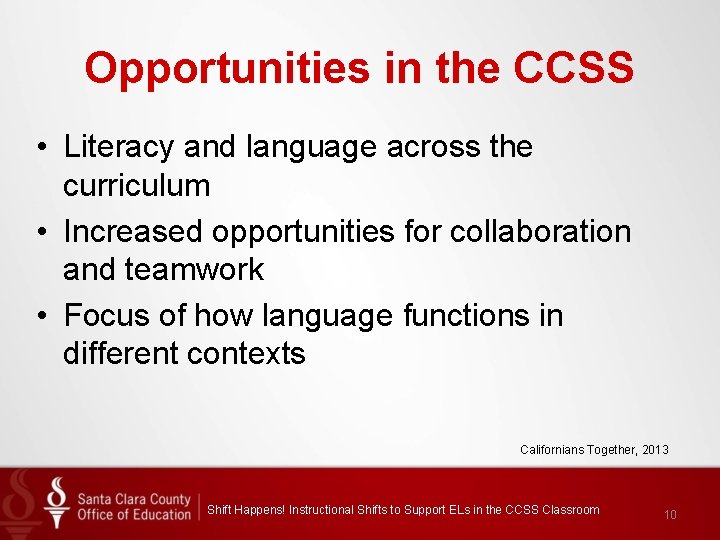 Opportunities in the CCSS

• Literacy and language across the curriculum
• Increased opportunities for collaboration and teamwork
• Focus of how language functions in different contexts

Californians Together, 2013

Santa Clara County Office of Education

Shift Happens! Instructional Shifts to Support ELs in the CCSS Classroom

10